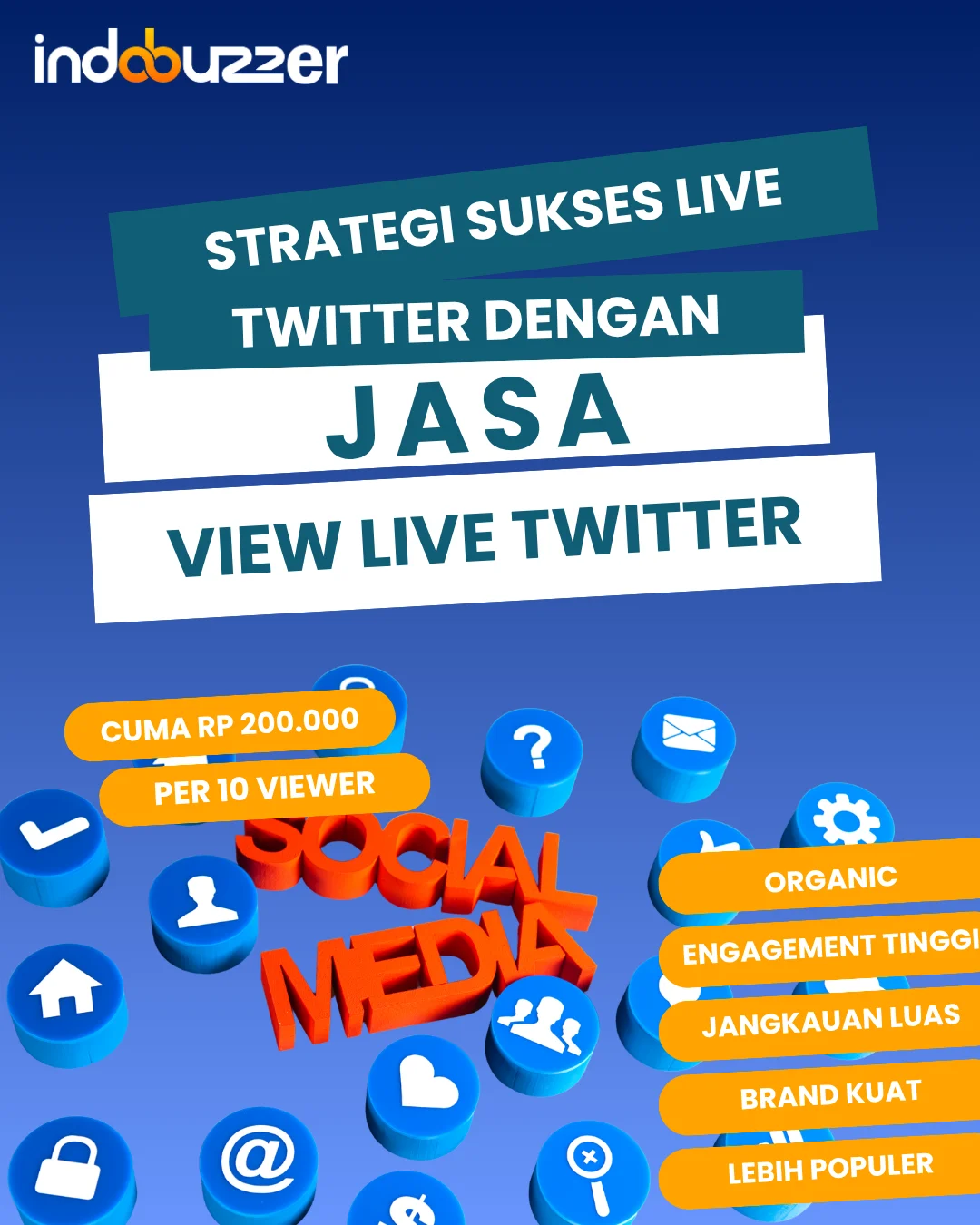 indobuzzer

STRATEGI SUKSES LIVE TWITTER DENGAN

JASA

VIEW LIVE TWITTER

CUMA RP 200.000

PER 10 VIEWER

SOCIAL MEDIA

ORGANIC

ENGAGEMENT TINGGI

JANGKAUAN LUAS

BRAND KUAT

LEBIH POPULER